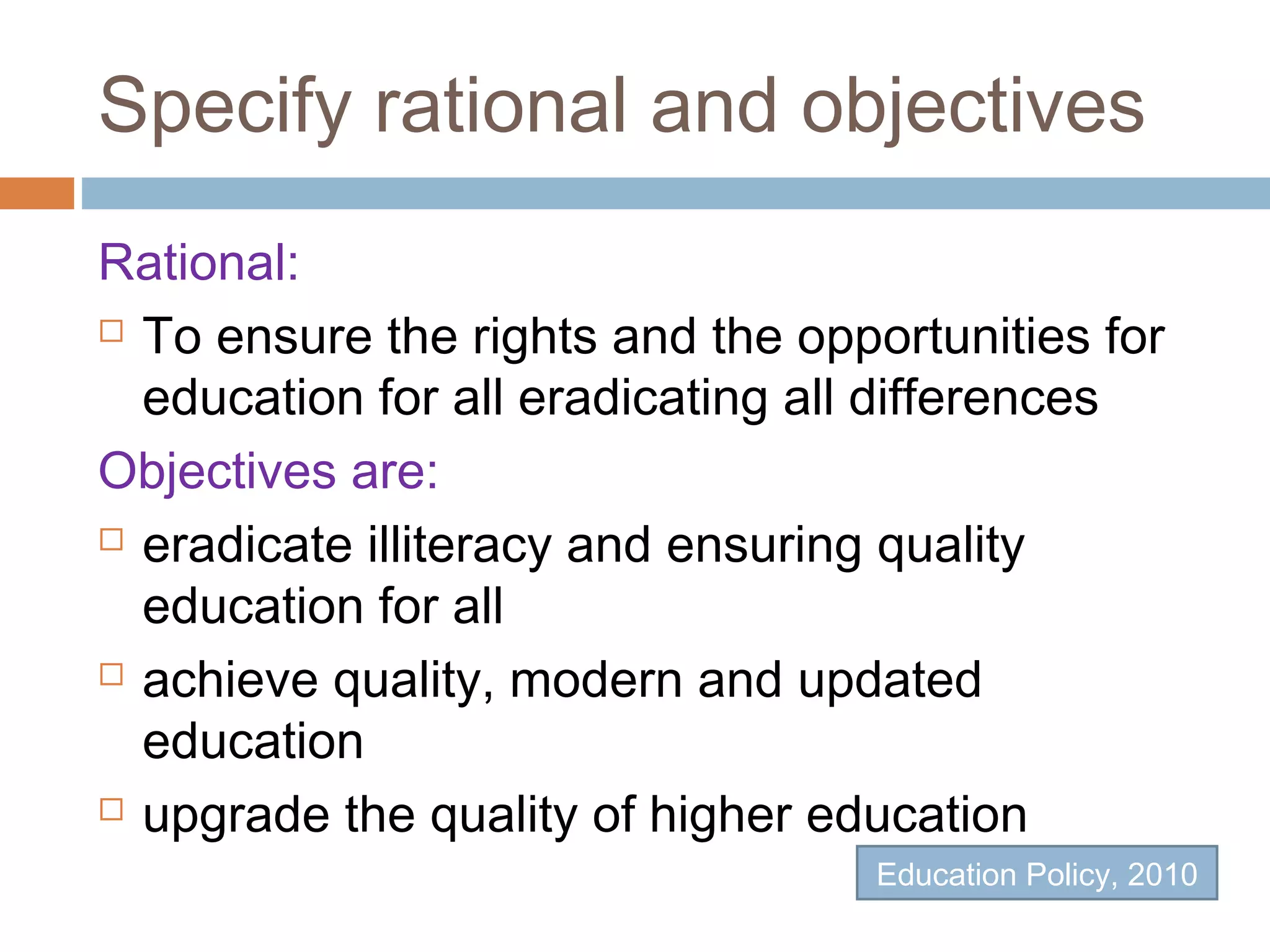 Specify rational and objectives

Rational:

□ To ensure the rights and the opportunities for education for all eradicating all differences

Objectives are:

□ eradicate illiteracy and ensuring quality education for all

□ achieve quality, modern and updated education

□ upgrade the quality of higher education

Education Policy, 2010